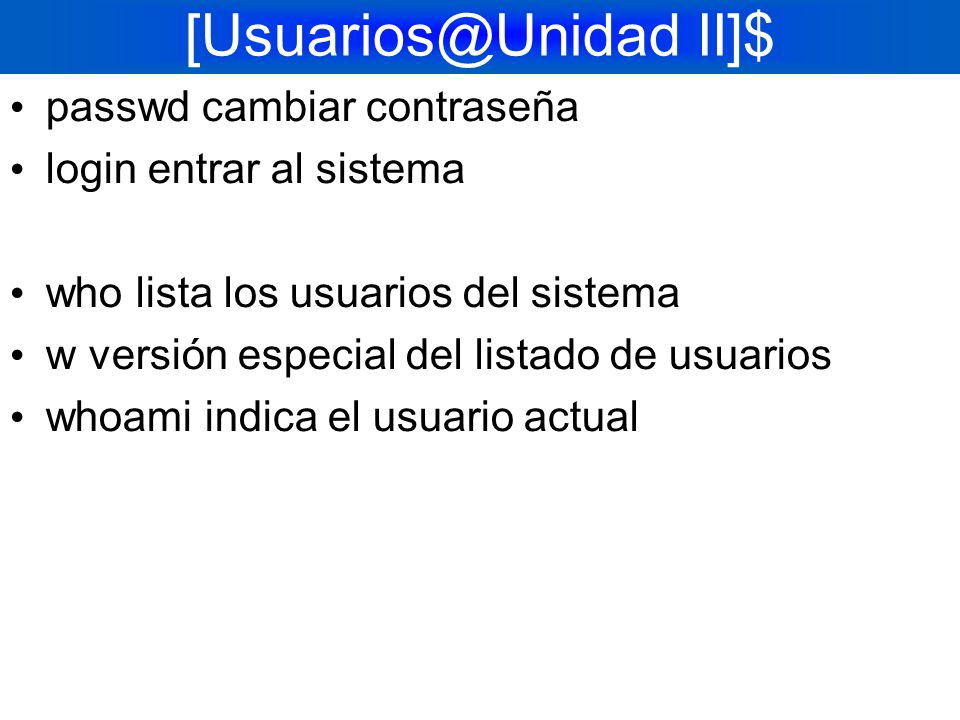 [Usuarios@Unidad II]$

• passwd cambiar contraseña
• login entrar al sistema

• who lista los usuarios del sistema
• w versión especial del listado de usuarios
• whoami indica el usuario actual